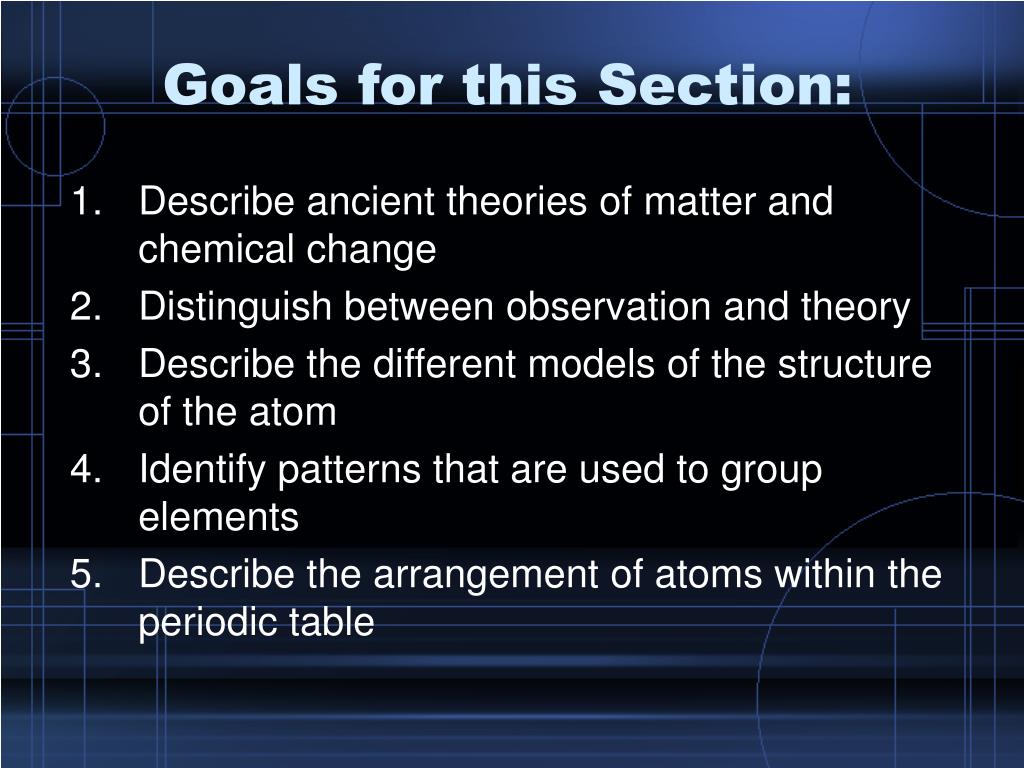 Goals for this Section:

1. Describe ancient theories of matter and chemical change
2. Distinguish between observation and theory
3. Describe the different models of the structure of the atom
4. Identify patterns that are used to group elements
5. Describe the arrangement of atoms within the periodic table